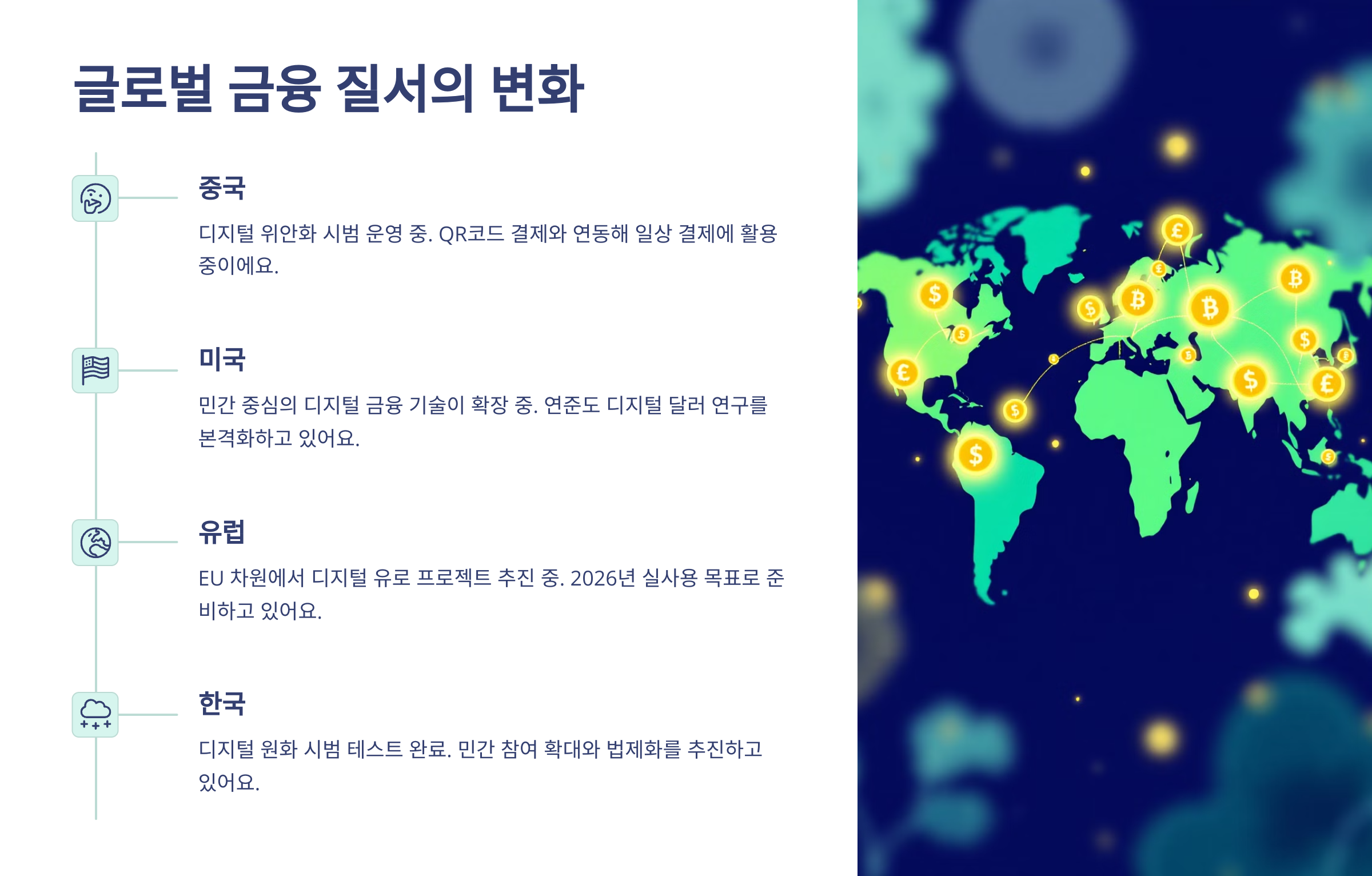 글로벌 금융 질서의 변화

중국

디지털 위안화 시범 운영 중. QR코드 결제와 연동해 일상 결제에 활용 중이에요.

미국

민간 중심의 디지털 금융 기술이 확장 중. 연준도 디지털 달러 연구를 본격화하고 있어요.

유럽

EU 차원에서 디지털 유로 프로젝트 추진 중. 2026년 실사용 목표로 준비하고 있어요.

한국

디지털 원화 시범 테스트 완료. 민간 참여 확대와 법제화를 추진하고 있어요.